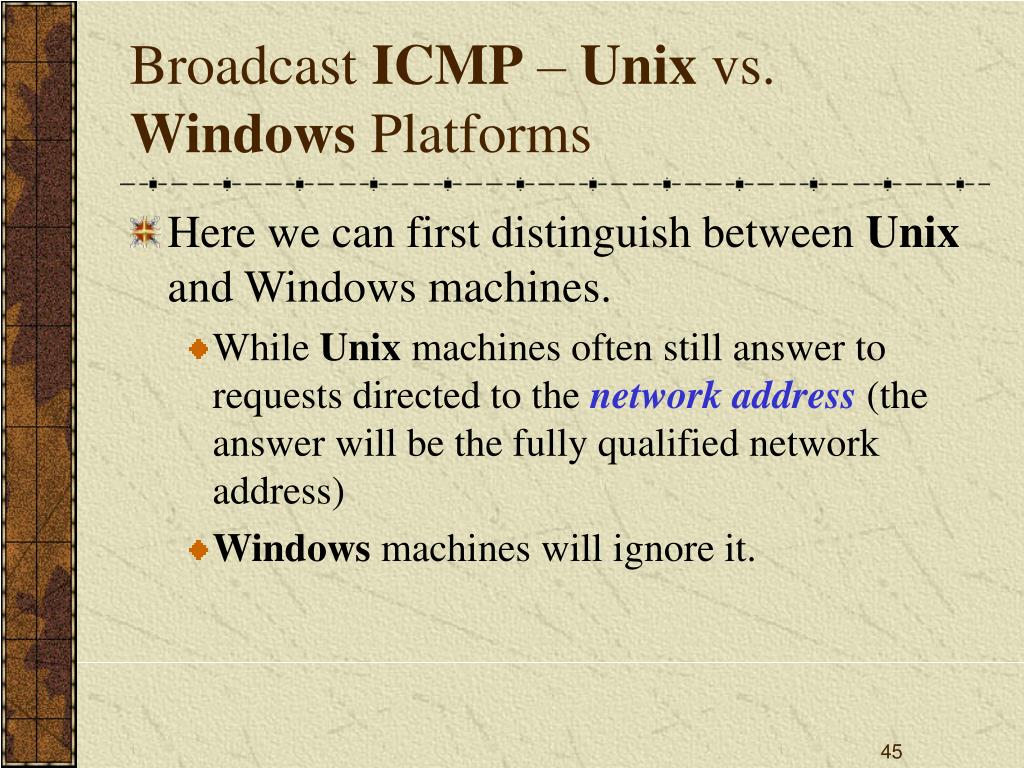 Broadcast ICMP – Unix vs. Windows Platforms

Here we can first distinguish between Unix and Windows machines.

While Unix machines often still answer to requests directed to the network address (the answer will be the fully qualified network address)

Windows machines will ignore it.

45